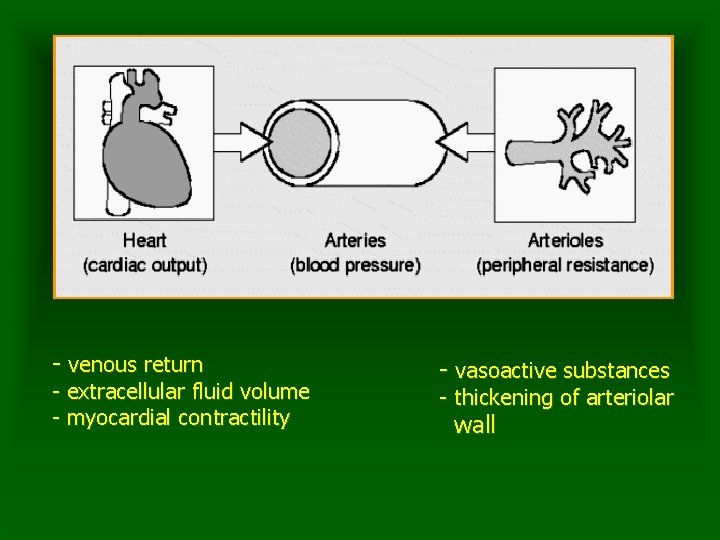 Heart
(cardiac output)

Arteries
(blood pressure)

Arterioles
(peripheral resistance)

- venous return
- extracellular fluid volume
- myocardial contractility

- vasoactive substances
- thickening of arteriolar wall